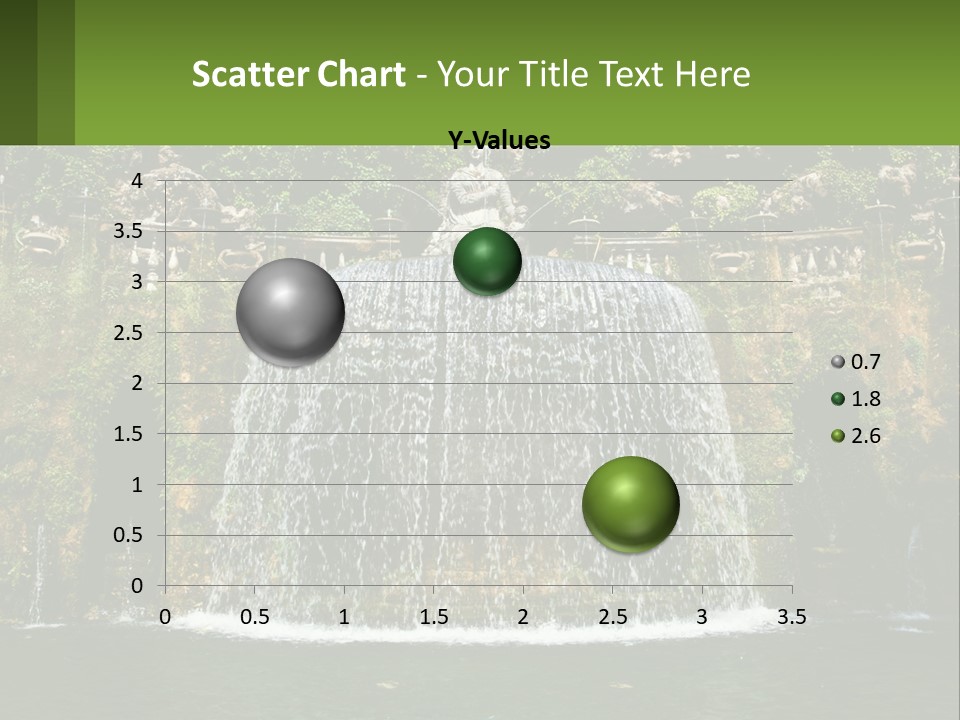 Scatter Chart - Your Title Text Here

Y-Values

4
3.5
3
2.5
2
1.5
1
0.5
0

0 0.5 1 1.5 2 2.5 3 3.5

0.7
1.8
2.6